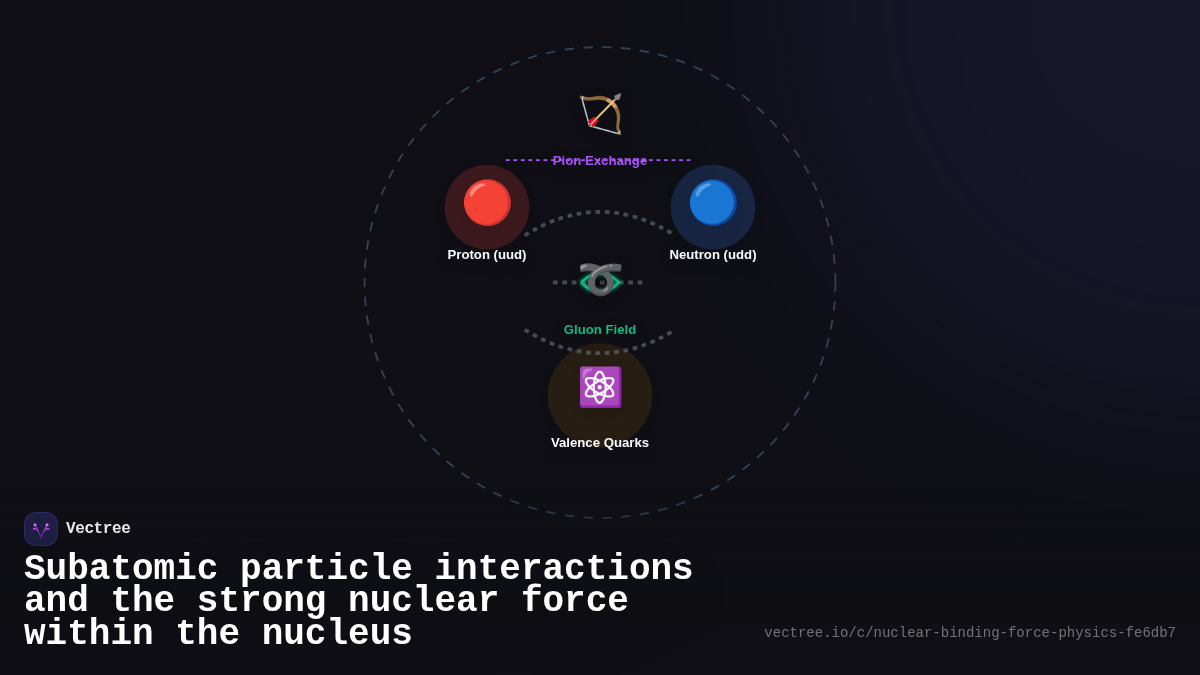 Pion Exchange

Proton (uud)

Neutron (udd)

Gluon Field

Valence Quarks

Vectree

Subatomic particle interactions and the strong nuclear force within the nucleus

vectree.io/c/nuclear-binding-force-physics-fe6db7